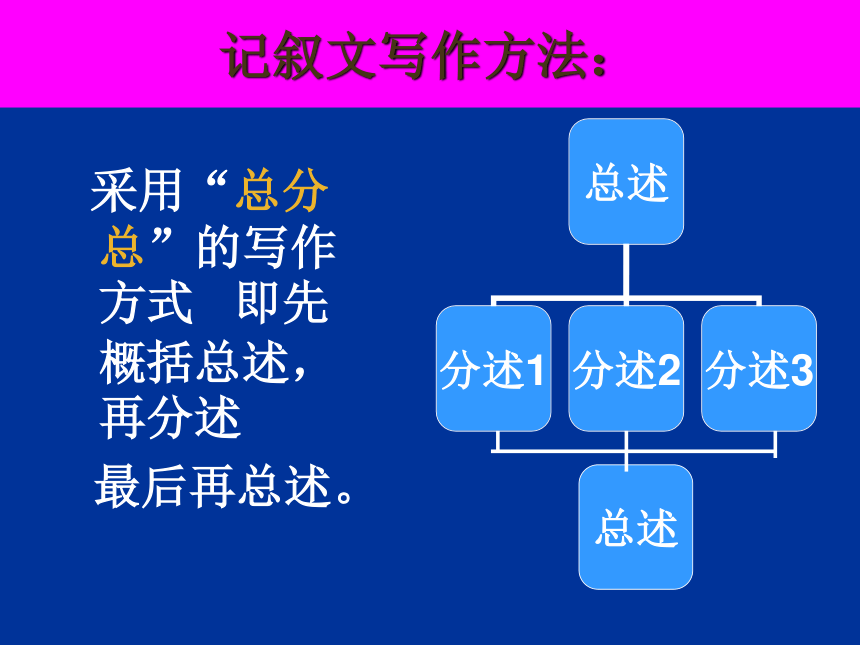 记叙文写作方法：

采用“总分总”的写作方式 即先概括总述，再分述

最后再总述。

总述

分述1

分述2

分述3

总述